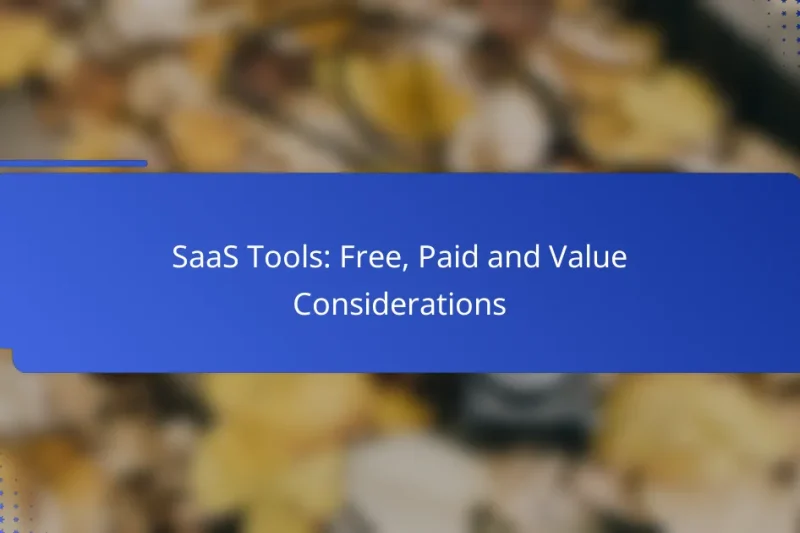 SaaS Tools: Free, Paid and Value Considerations